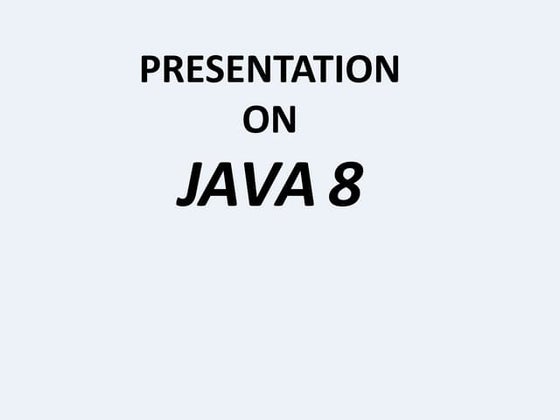 PRESENTATION
ON
JAVA 8